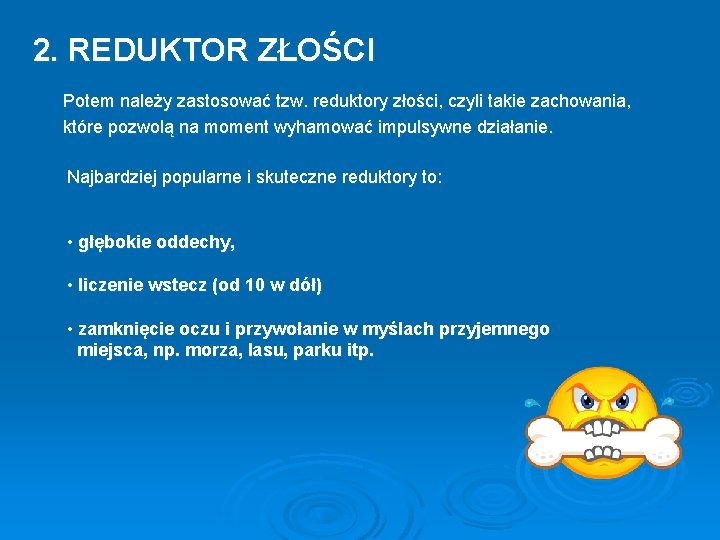 2. REDUKTOR ZŁOŚCI

Potem należy zastosować tzw. reduktory złości, czyli takie zachowania, które pozwolą na moment wyhamować impulsywne działanie.

Najbardziej popularne i skuteczne reduktory to:

• głębokie oddechy,

• liczenie wstecz (od 10 w dół)

• zamknięcie oczu i przywołanie w myślach przyjemnego miejsca, np. morza, lasu, parku itp.